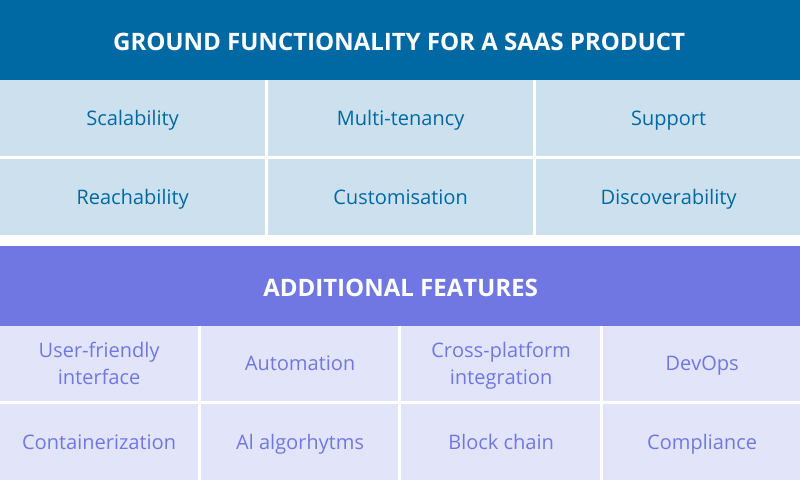 GROUND FUNCTIONALITY FOR A SAAS PRODUCT

| Scalability | Multi-tenancy | Support |
|---|---|---|
| Reachability | Customisation | Discoverability |

ADDITIONAL FEATURES

| User-friendly interface | Automation | Cross-platform integration | DevOps |
|---|---|---|---|
| Containerization | AI algorhytms | Block chain | Compliance |